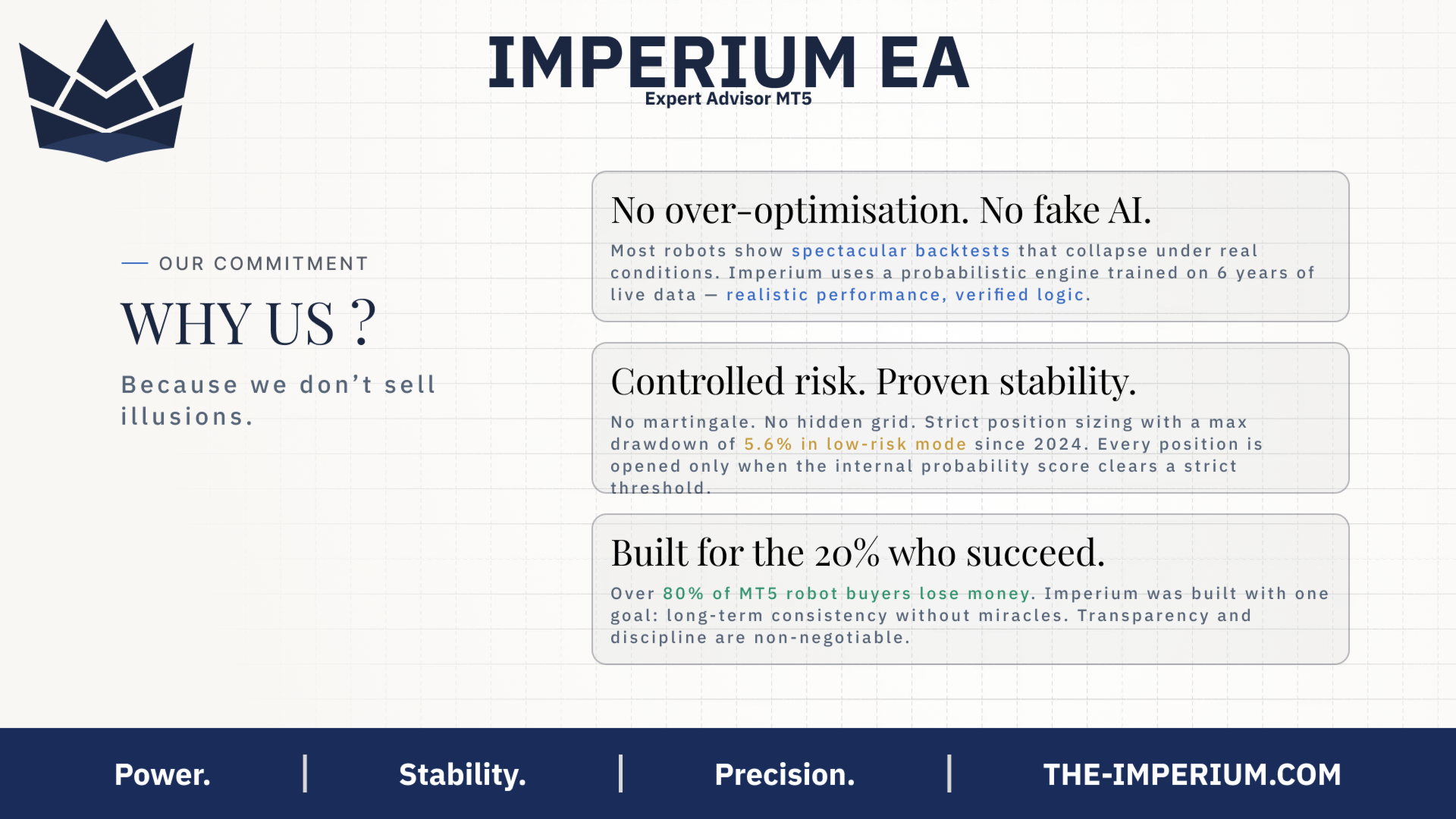 IMPERIUM EA
Expert Advisor MT5

— OUR COMMITMENT

WHY US ?

Because we don't sell illusions.

No over-optimisation. No fake AI.

Most robots show spectacular backtests that collapse under real conditions. Imperium uses a probabilistic engine trained on 6 years of live data — realistic performance, verified logic.

Controlled risk. Proven stability.

No martingale. No hidden grid. Strict position sizing with a max drawdown of 5.6% in low-risk mode since 2024. Every position is opened only when the internal probability score clears a strict threshold.

Built for the 20% who succeed.

Over 80% of MT5 robot buyers lose money. Imperium was built with one goal: long-term consistency without miracles. Transparency and discipline are non-negotiable.

Power. | Stability. | Precision. | THE-IMPERIUM.COM